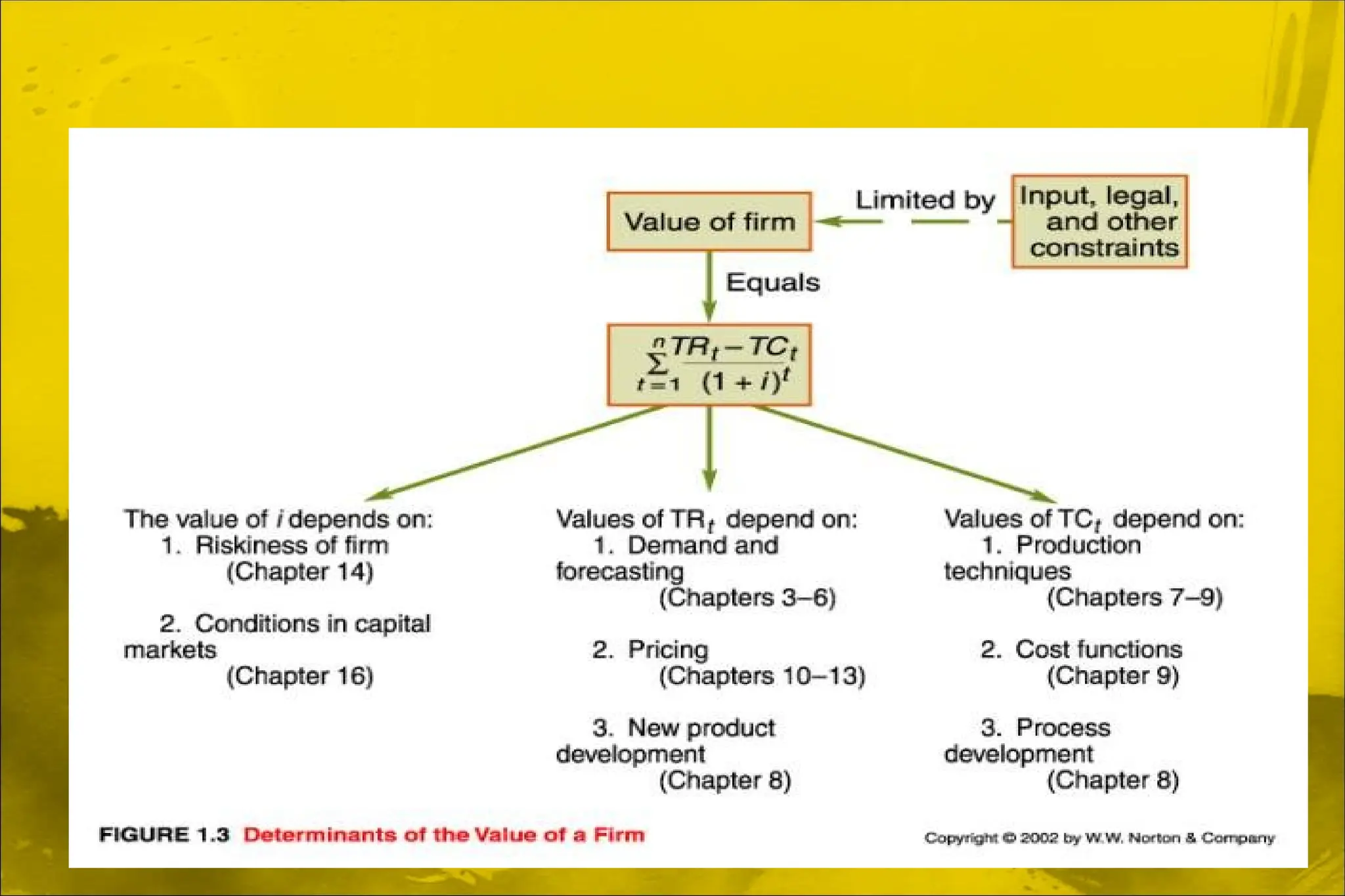 Value of firm

Limited by

Input, legal, and other constraints

Equals

$\sum_{t=1}^{n} \frac{TR_t - TC_t}{(1+i)^t}$

The value of $i$ depends on:
1. Riskiness of firm (Chapter 14)

2. Conditions in capital markets (Chapter 16)

Values of $TR_t$ depend on:
1. Demand and forecasting (Chapters 3–6)

2. Pricing (Chapters 10–13)

3. New product development (Chapter 8)

Values of $TC_t$ depend on:
1. Production techniques (Chapters 7–9)

2. Cost functions (Chapter 9)

3. Process development (Chapter 8)

FIGURE 1.3 Determinants of the Value of a Firm

Copyright © 2002 by W.W. Norton & Company